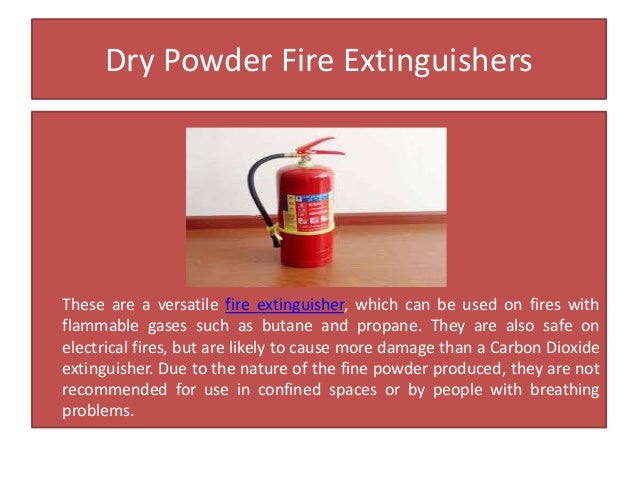 Dry Powder Fire Extinguishers

These are a versatile fire extinguisher, which can be used on fires with flammable gases such as butane and propane. They are also safe on electrical fires, but are likely to cause more damage than a Carbon Dioxide extinguisher. Due to the nature of the fine powder produced, they are not recommended for use in confined spaces or by people with breathing problems.